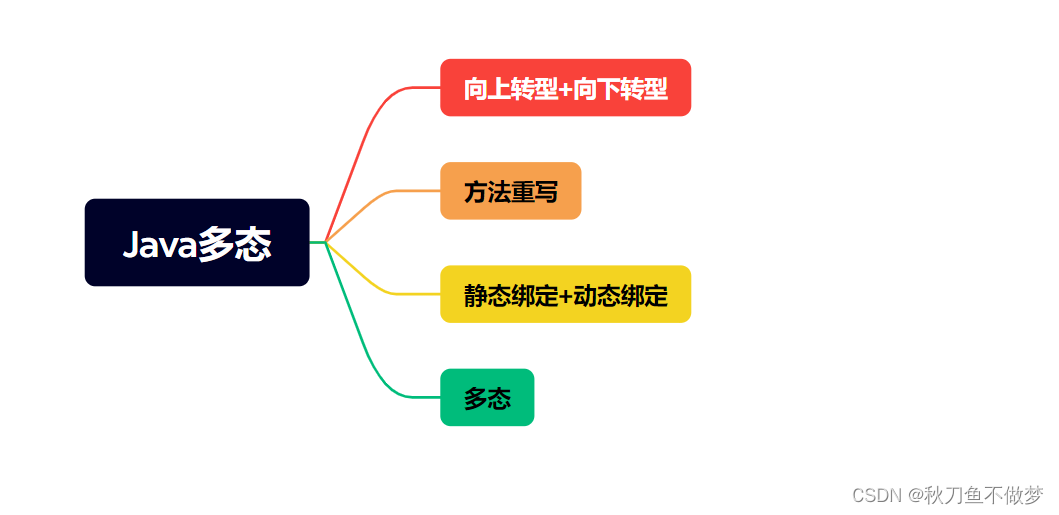 Java多态

向上转型+向下转型

方法重写

静态绑定+动态绑定

多态

CSDN @秋刀鱼不做梦